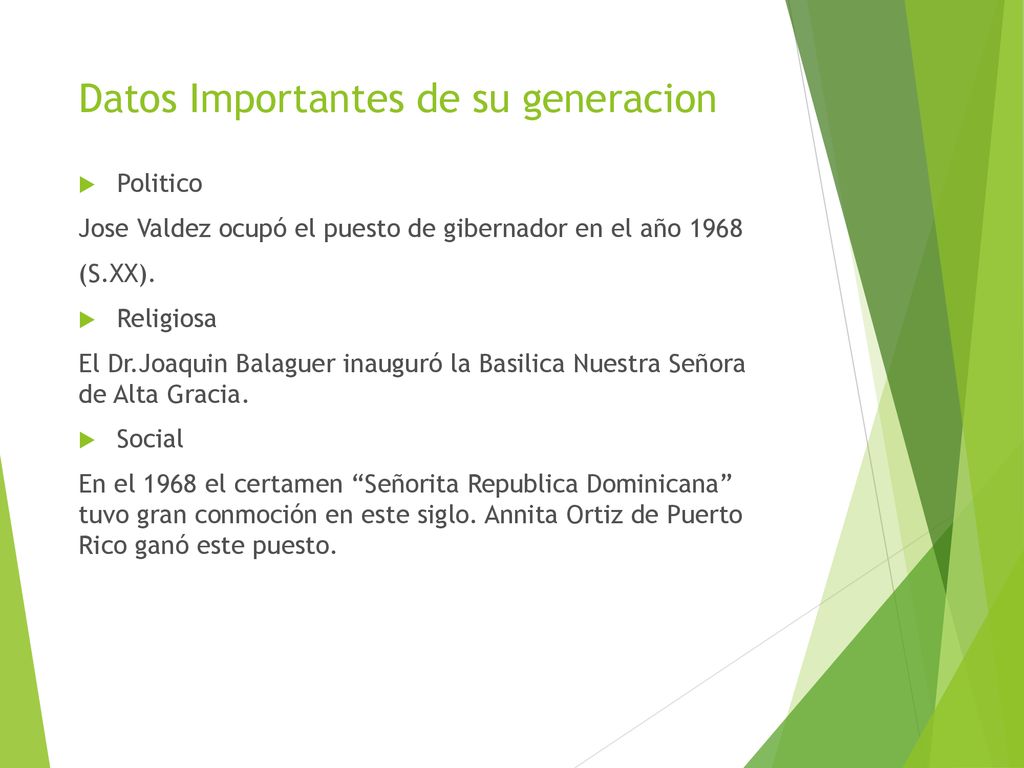 Datos Importantes de su generacion

Politico

Jose Valdez ocupó el puesto de gibernador en el año 1968

(S.XX).

Religiosa

El Dr.Joaquin Balaguer inauguró la Basilica Nuestra Señora de Alta Gracia.

Social

En el 1968 el certamen “Señorita Republica Dominicana” tuvo gran conmoción en este siglo. Annita Ortiz de Puerto Rico ganó este puesto.